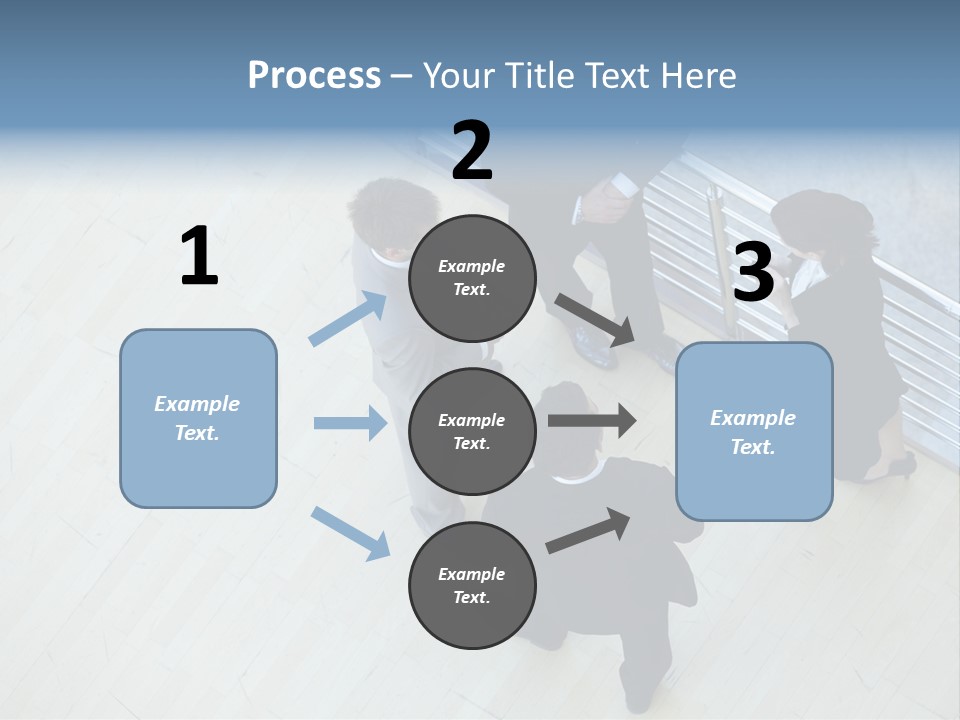 Process – Your Title Text Here

1

Example Text.

2

Example Text.

Example Text.

Example Text.

3

Example Text.